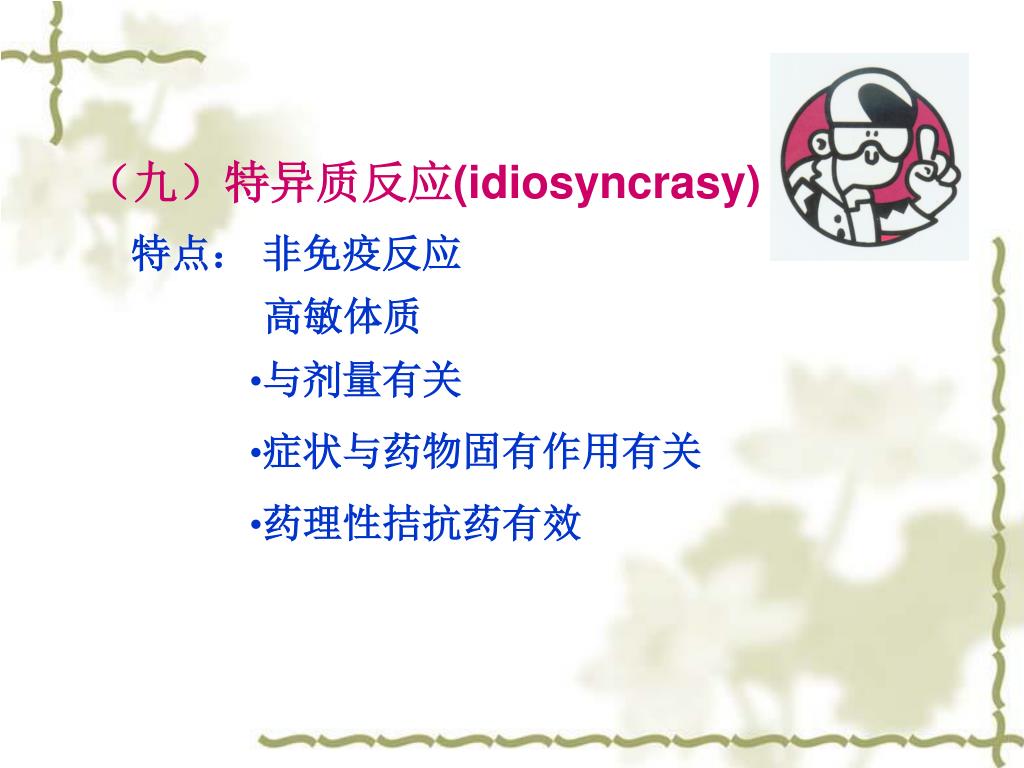 （九）特异质反应(idiosyncrasy)

特点： 非免疫反应

高敏体质

•与剂量有关

•症状与药物固有作用有关

•药理性拮抗药有效